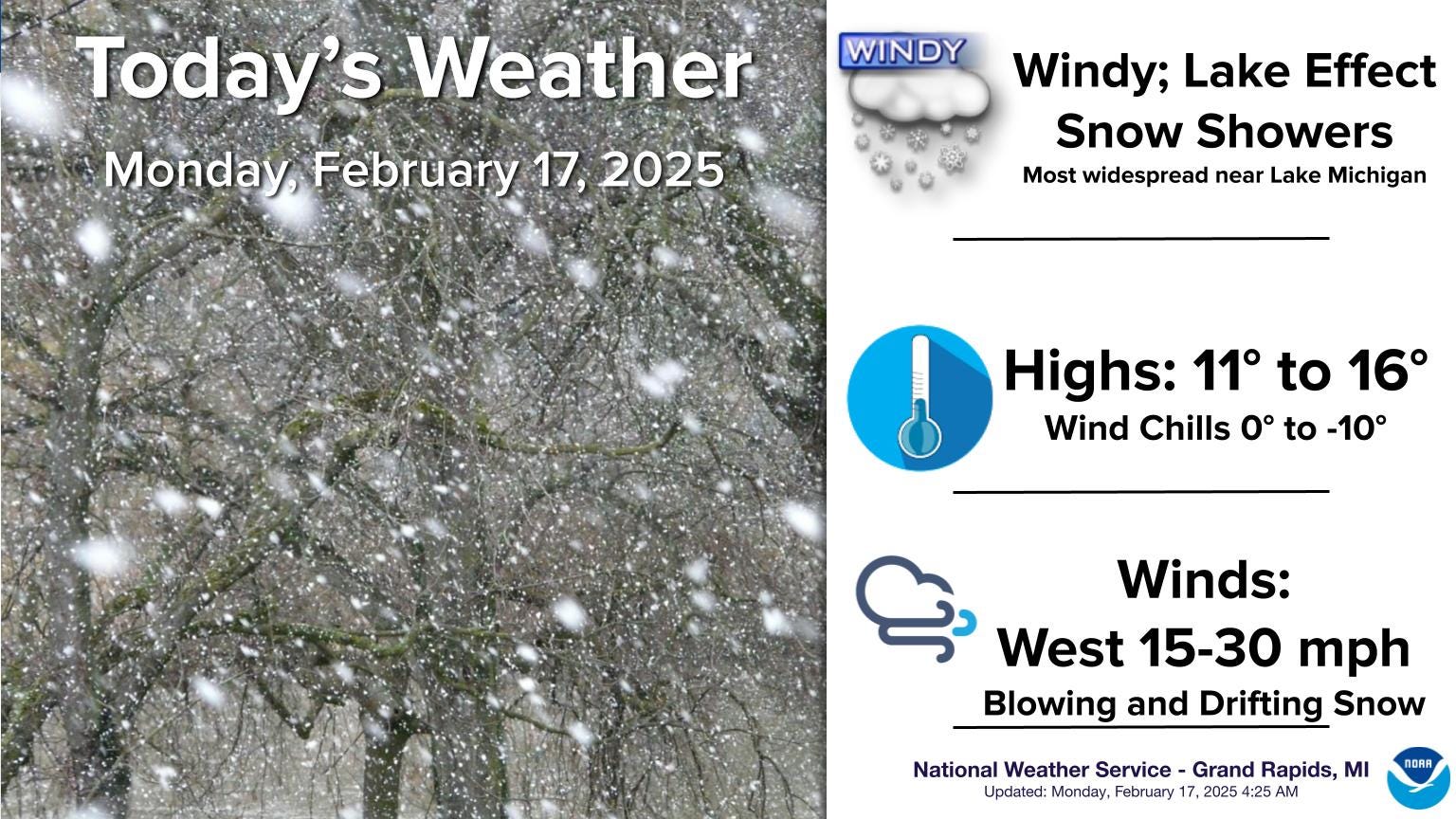 Today's Weather

Monday, February 17, 2025

WINDY

Windy; Lake Effect Snow Showers

Most widespread near Lake Michigan

Highs: 11° to 16°

Wind Chills 0° to -10°

Winds:

West 15-30 mph

Blowing and Drifting Snow

National Weather Service - Grand Rapids, MI

Updated: Monday, February 17, 2025 4:25 AM

NOAA